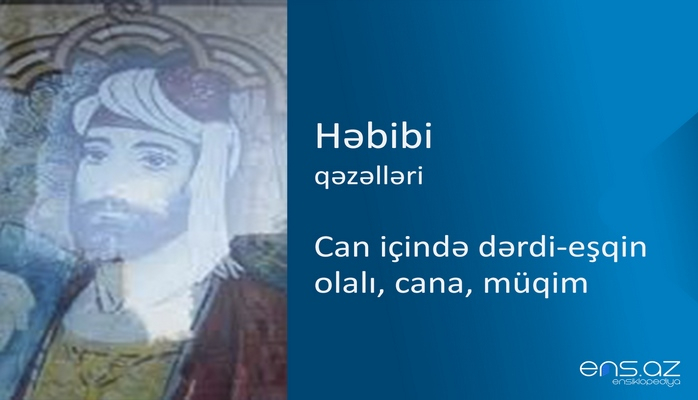 Həbibi
qəzəlləri

Can içində dərdi-eşqin olalı, cana, müqim

ens.az
ensiklopediya